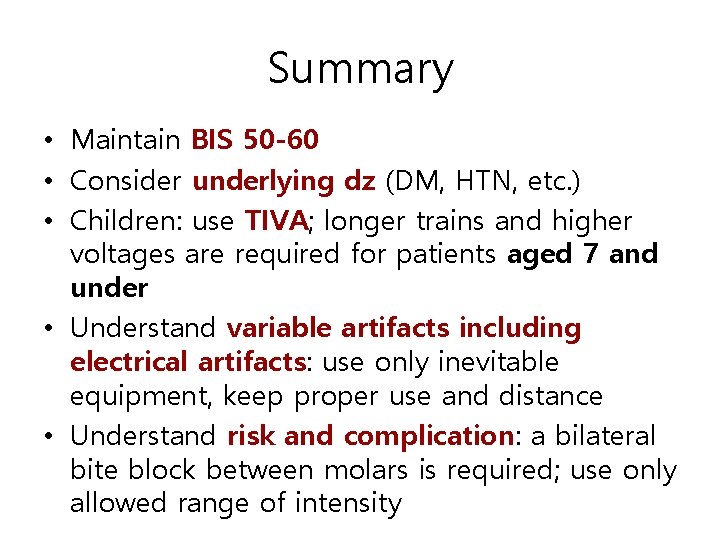 Summary

• Maintain BIS 50-60
• Consider underlying dz (DM, HTN, etc.)
• Children: use TIVA; longer trains and higher voltages are required for patients aged 7 and under
• Understand variable artifacts including electrical artifacts: use only inevitable equipment, keep proper use and distance
• Understand risk and complication: a bilateral bite block between molars is required; use only allowed range of intensity